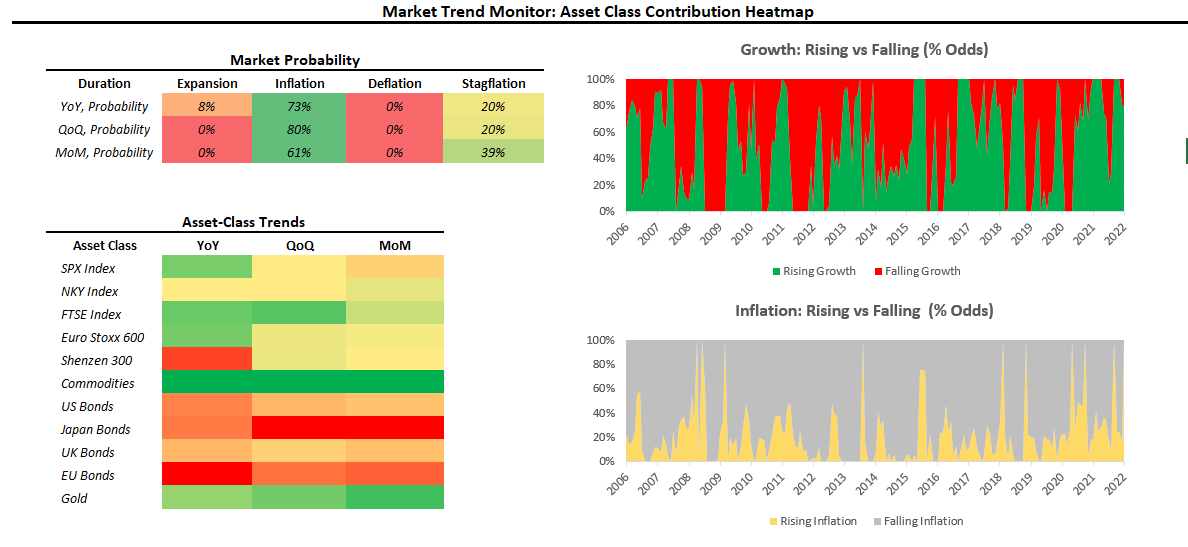 Market Trend Monitor: Asset Class Contribution Heatmap

Market Probability

| Duration | Expansion | Inflation | Deflation | Stagflation |
|---|---|---|---|---|
| YoY, Probability | 8% | 73% | 0% | 20% |
| QoQ, Probability | 0% | 80% | 0% | 20% |
| MoM, Probability | 0% | 61% | 0% | 39% |

Asset-Class Trends

| Asset Class | YoY | QoQ | MoM |
|---|---|---|---|
| SPX Index | | | |
| NKY Index | | | |
| FTSE Index | | | |
| Euro Stoxx 600 | | | |
| Shenzen 300 | | | |
| Commodities | | | |
| US Bonds | | | |
| Japan Bonds | | | |
| UK Bonds | | | |
| EU Bonds | | | |
| Gold | | | |

Growth: Rising vs Falling (% Odds)

100%
80%
60%
40%
20%
0%
2006 2007 2008 2009 2010 2011 2012 2013 2014 2015 2016 2017 2018 2019 2020 2021 2022

Rising Growth Falling Growth

Inflation: Rising vs Falling (% Odds)

100%
80%
60%
40%
20%
0%
2006 2007 2008 2009 2010 2011 2012 2013 2014 2015 2016 2017 2018 2019 2020 2021 2022

Rising Inflation Falling Inflation